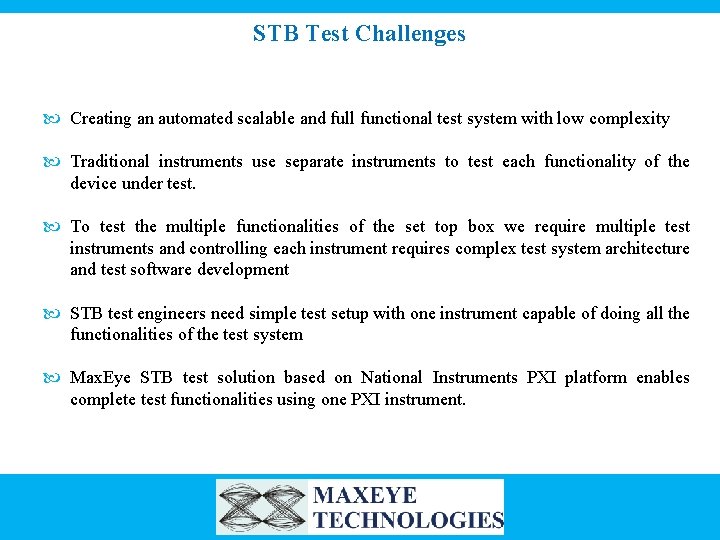 STB Test Challenges

Creating an automated scalable and full functional test system with low complexity

Traditional instruments use separate instruments to test each functionality of the device under test.

To test the multiple functionalities of the set top box we require multiple test instruments and controlling each instrument requires complex test system architecture and test software development

STB test engineers need simple test setup with one instrument capable of doing all the functionalities of the test system

MaxEye STB test solution based on National Instruments PXI platform enables complete test functionalities using one PXI instrument.

MAXEYE
TECHNOLOGIES